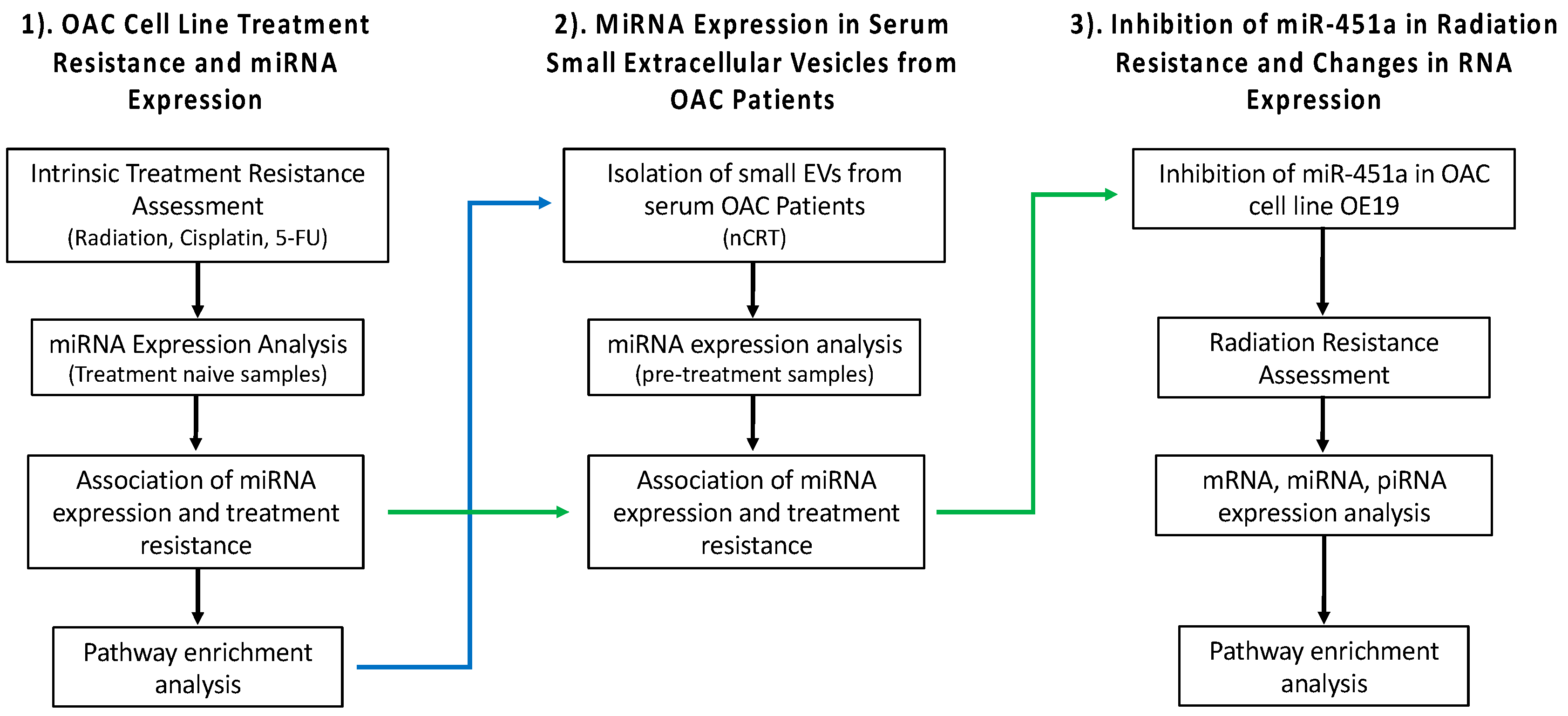 1). OAC Cell Line Treatment Resistance and miRNA Expression

Intrinsic Treatment Resistance Assessment
(Radiation, Cisplatin, 5-FU)

miRNA Expression Analysis
(Treatment naive samples)

Association of miRNA expression and treatment resistance

Pathway enrichment analysis

2). MiRNA Expression in Serum Small Extracellular Vesicles from OAC Patients

Isolation of small EVs from serum OAC Patients
(nCRT)

miRNA expression analysis
(pre-treatment samples)

Association of miRNA expression and treatment resistance

3). Inhibition of miR-451a in Radiation Resistance and Changes in RNA Expression

Inhibition of miR-451a in OAC cell line OE19

Radiation Resistance Assessment

mRNA, miRNA, piRNA expression analysis

Pathway enrichment analysis